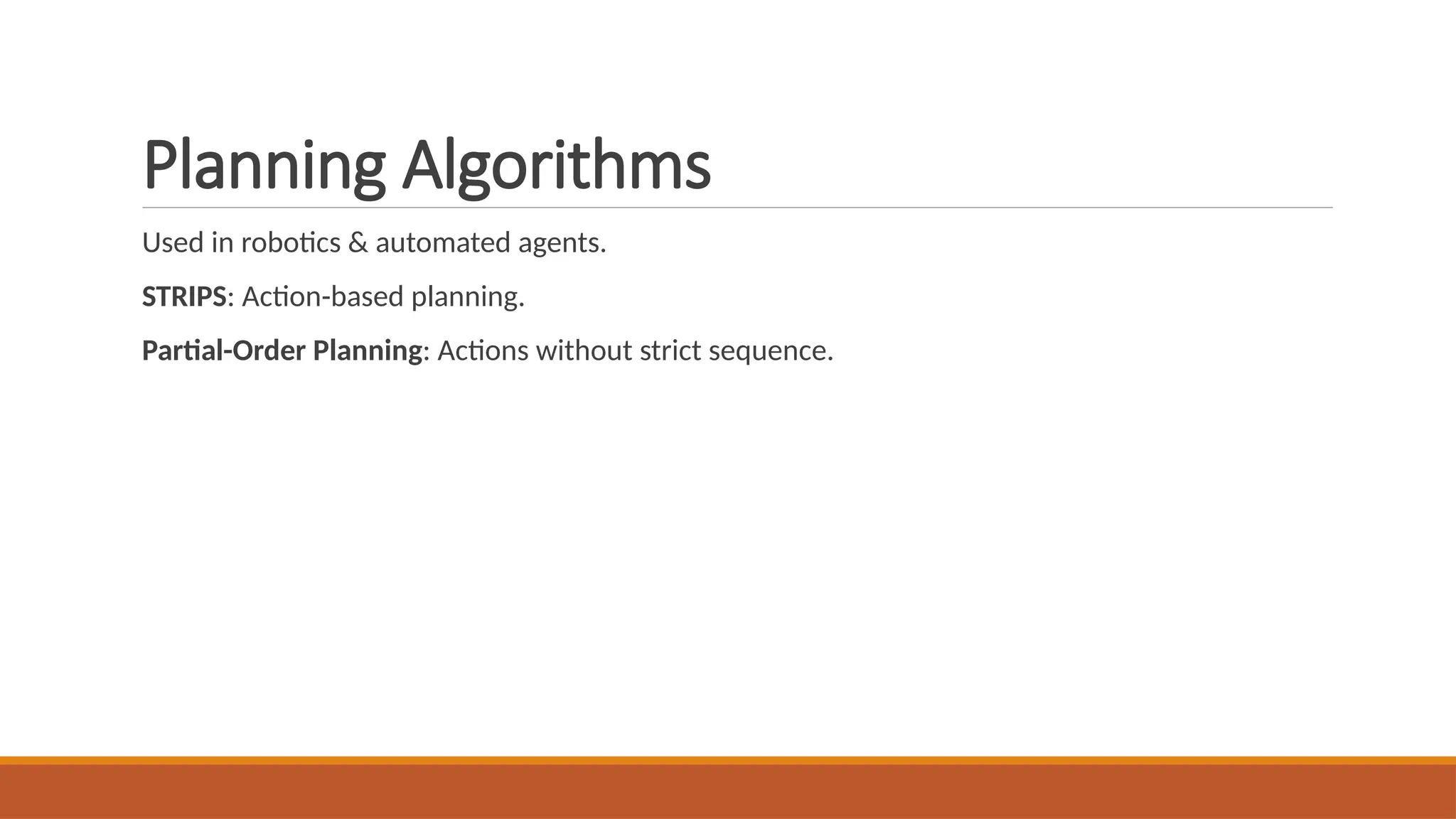 Planning Algorithms

Used in robotics & automated agents.

STRIPS: Action-based planning.

Partial-Order Planning: Actions without strict sequence.